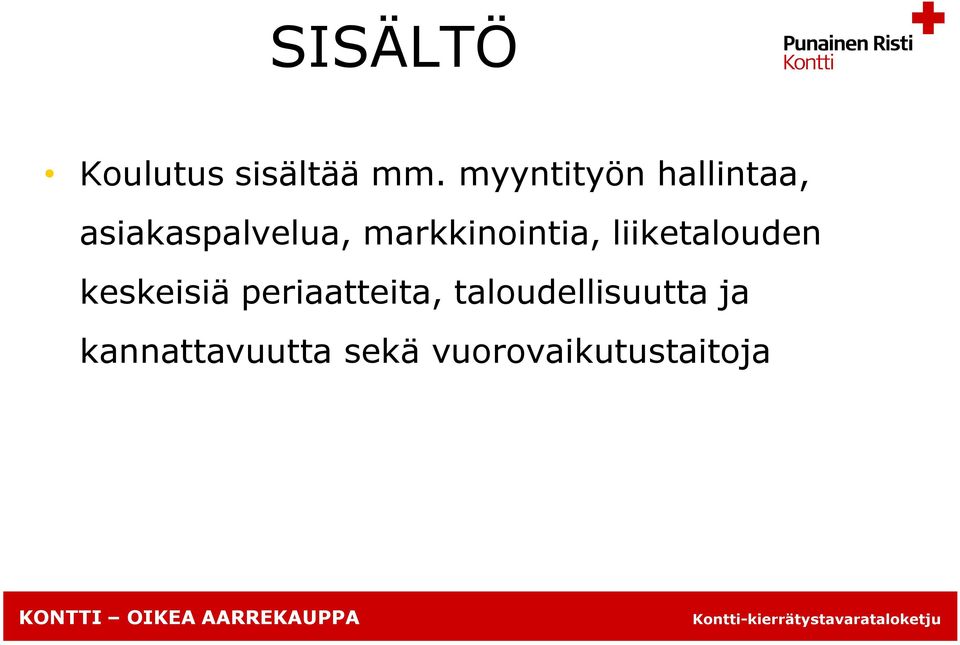 SISÄLTÖ

Punainen Risti
Kontti

• Koulutus sisältää mm. myyntityön hallintaa, asiakaspalvelua, markkinointia, liiketalouden keskeisiä periaatteita, taloudellisuutta ja kannattavuutta sekä vuorovaikutustaitoja

KONTTI – OIKEA AARREKAUPPA

Kontti-kierrätystavarataloketju